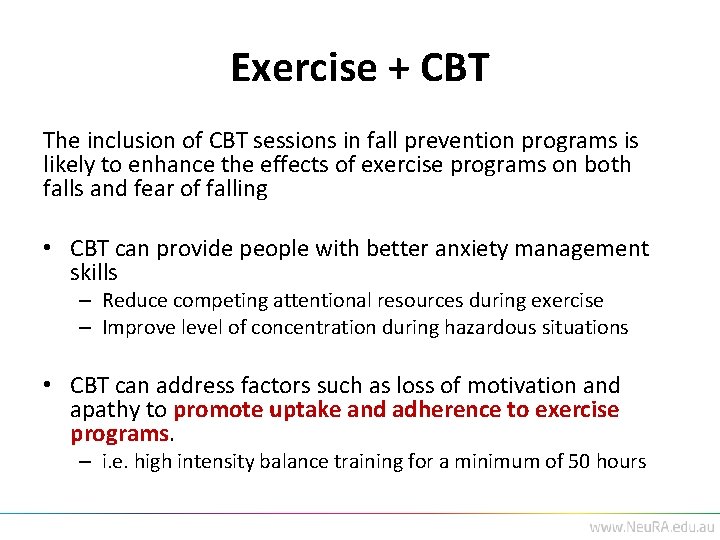 Exercise + CBT

The inclusion of CBT sessions in fall prevention programs is likely to enhance the effects of exercise programs on both falls and fear of falling

• CBT can provide people with better anxiety management skills
– Reduce competing attentional resources during exercise
– Improve level of concentration during hazardous situations

• CBT can address factors such as loss of motivation and apathy to promote uptake and adherence to exercise programs.
– i.e. high intensity balance training for a minimum of 50 hours

www.NeuRA.edu.au